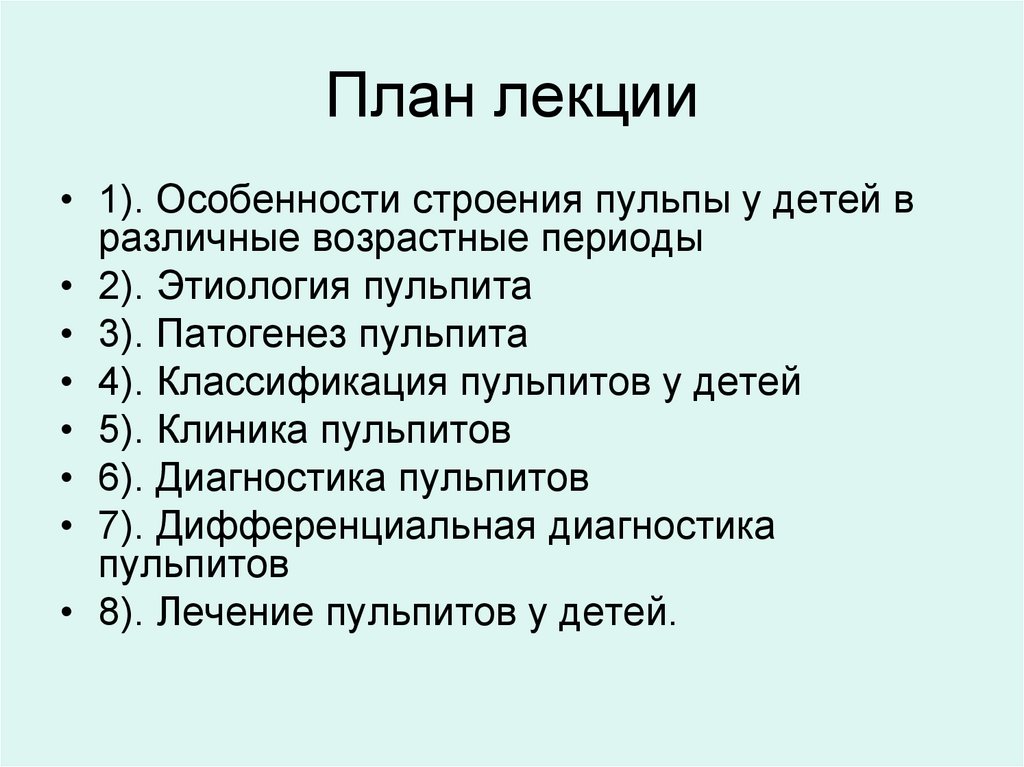 План лекции

• 1). Особенности строения пульпы у детей в различные возрастные периоды
• 2). Этиология пульпита
• 3). Патогенез пульпита
• 4). Классификация пульпитов у детей
• 5). Клиника пульпитов
• 6). Диагностика пульпитов
• 7). Дифференциальная диагностика пульпитов
• 8). Лечение пульпитов у детей.